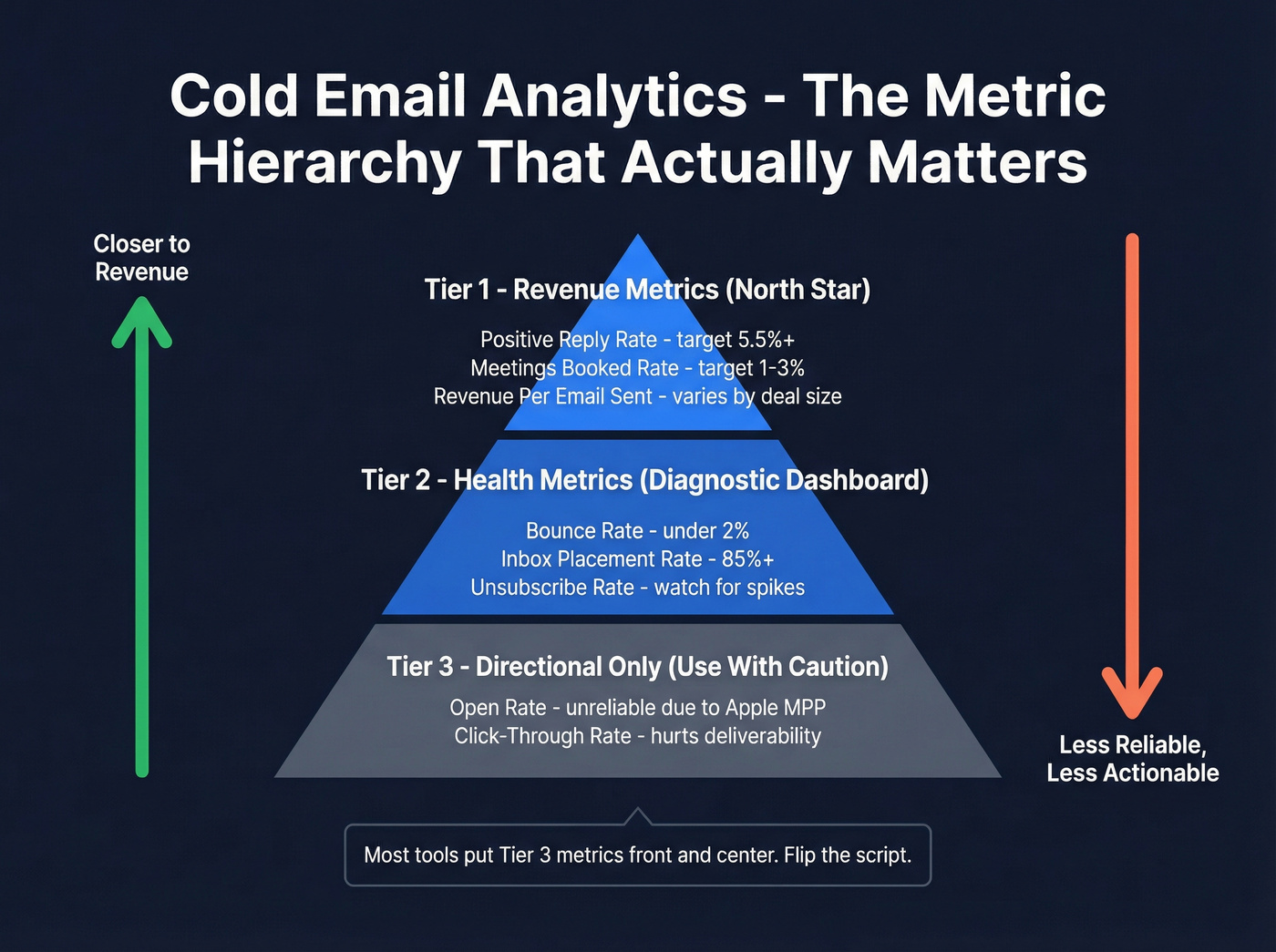 Cold Email Analytics - The Metric Hierarchy That Actually Matters

Closer to Revenue

Tier 1 - Revenue Metrics (North Star)

Positive Reply Rate - target 5.5%+
Meetings Booked Rate - target 1-3%
Revenue Per Email Sent - varies by deal size

Tier 2 - Health Metrics (Diagnostic Dashboard)

Bounce Rate - under 2%
Inbox Placement Rate - 85%+
Unsubscribe Rate - watch for spikes

Tier 3 - Directional Only (Use With Caution)

Open Rate - unreliable due to Apple MPP
Click-Through Rate - hurts deliverability

Less Reliable, Less Actionable

Most tools put Tier 3 metrics front and center. Flip the script.